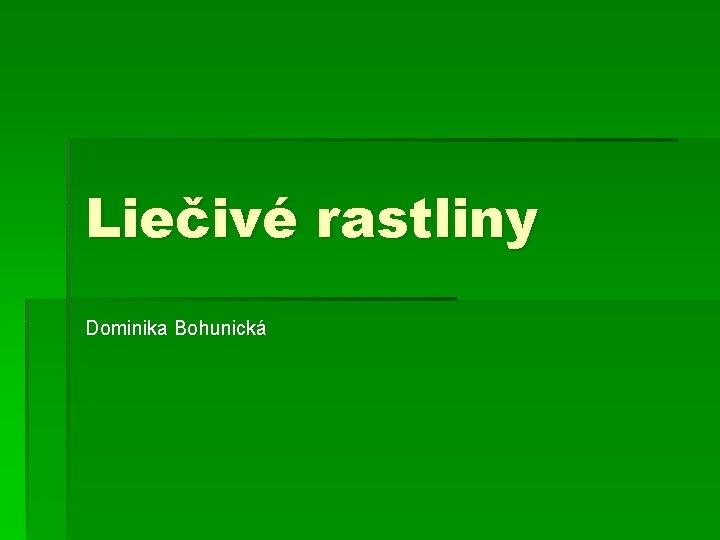 Liečivé rastliny

Dominika Bohunická